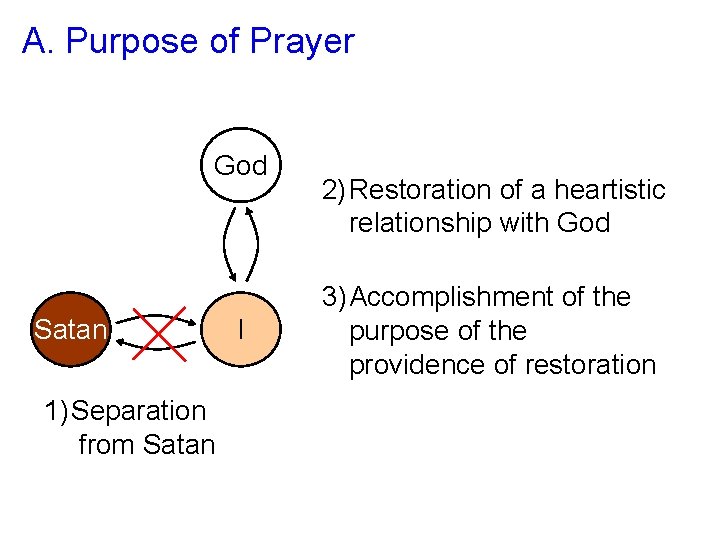 A. Purpose of Prayer

God

Satan

I

1) Separation from Satan

2) Restoration of a heartistic relationship with God

3) Accomplishment of the purpose of the providence of restoration